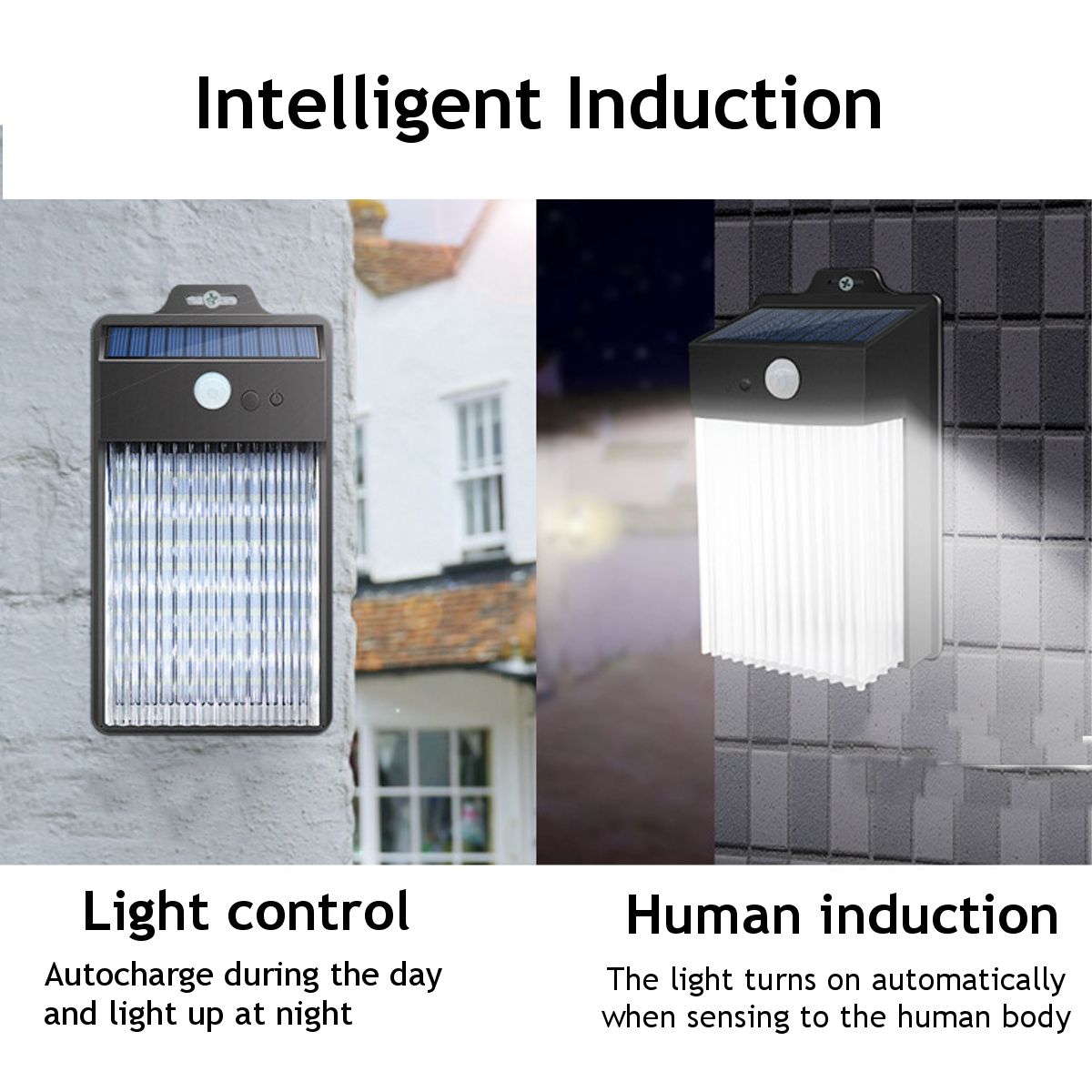 Intelligent Induction

Light control

Autocharge during the day and light up at night

Human induction

The light turns on automatically when sensing to the human body